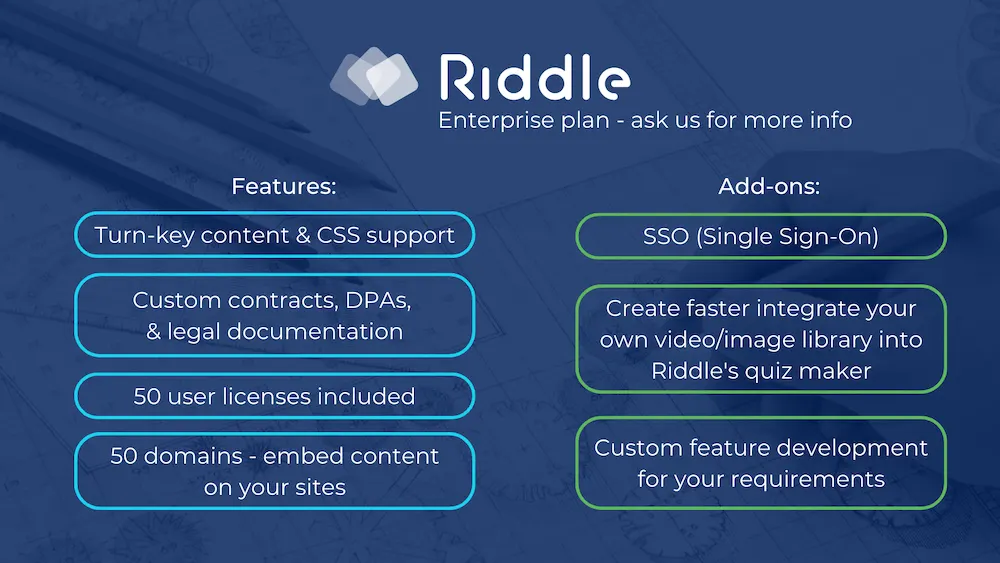 Riddle
Enterprise plan - ask us for more info

Features:

Turn-key content & CSS support

Custom contracts, DPAs, & legal documentation

50 user licenses included

50 domains - embed content on your sites

Add-ons:

SSO (Single Sign-On)

Create faster integrate your own video/image library into Riddle's quiz maker

Custom feature development for your requirements